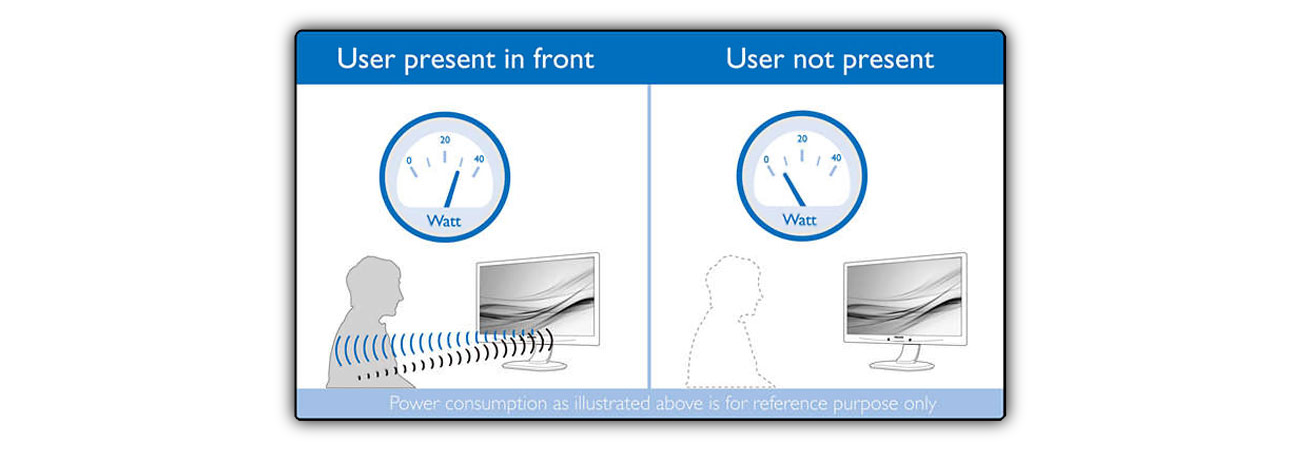 User present in front

0
20
40
Watt

User not present

0
20
40
Watt

PHILIPS

Power consumption as illustrated above is for reference purpose only